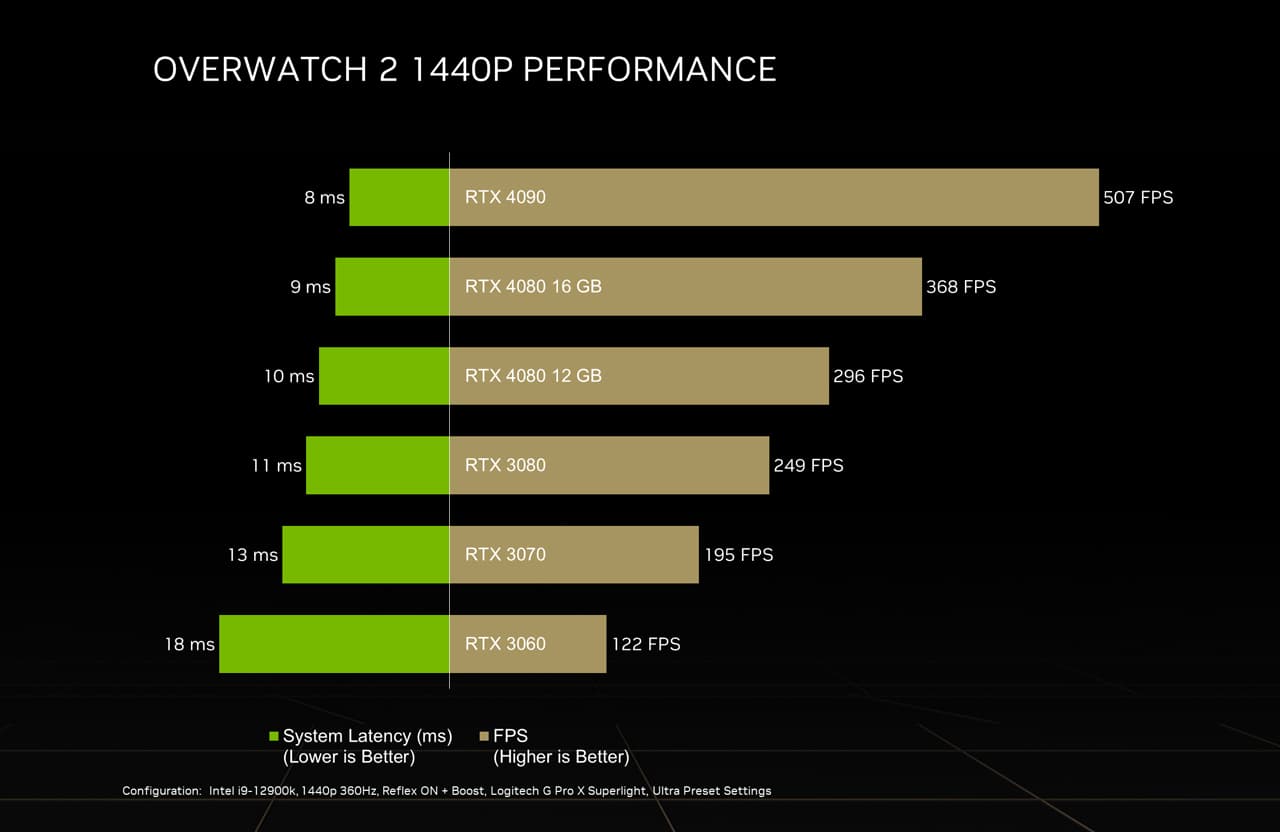 OVERWATCH 2 1440P PERFORMANCE

8 ms RTX 4090 507 FPS

9 ms RTX 4080 16 GB 368 FPS

10 ms RTX 4080 12 GB 296 FPS

11 ms RTX 3080 249 FPS

13 ms RTX 3070 195 FPS

18 ms RTX 3060 122 FPS

System Latency (ms) (Lower is Better)
FPS (Higher is Better)

Configuration: Intel i9-12900k, 1440p 360Hz, Reflex ON + Boost, Logitech G Pro X Superlight, Ultra Preset Settings